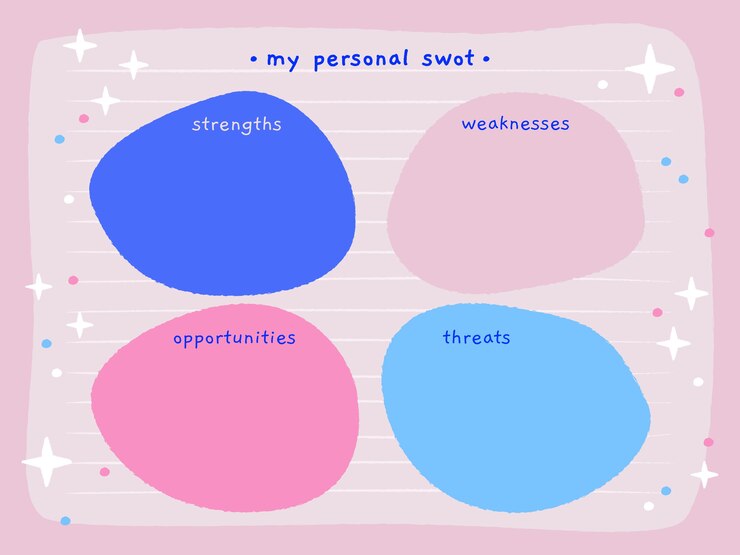 • my personal swot •

strengths

weaknesses

opportunities

threats